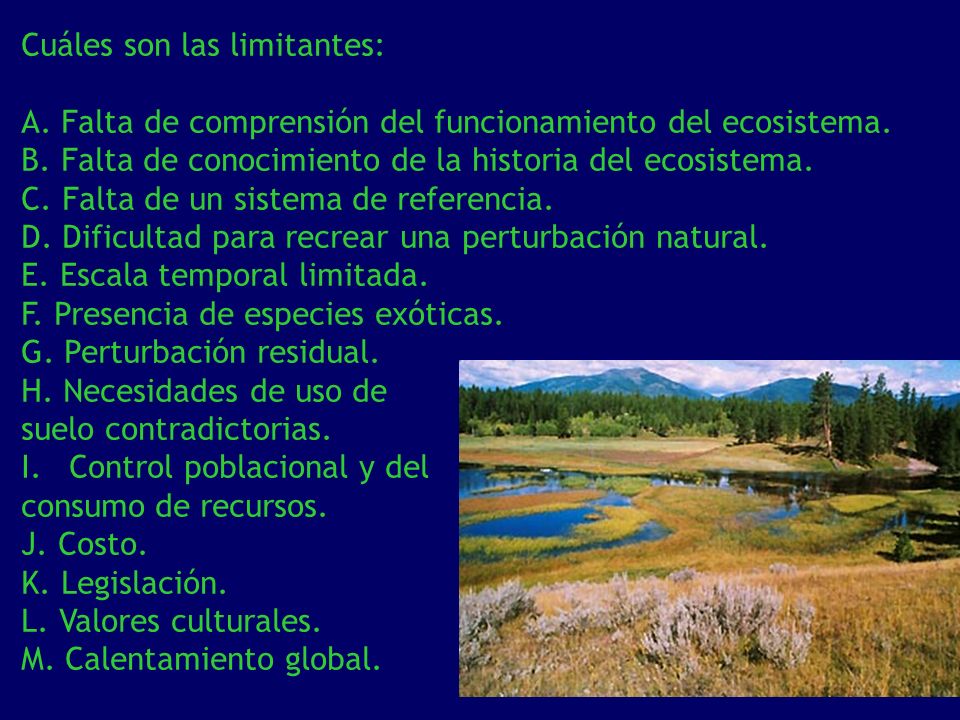 Cuáles son las limitantes:

A. Falta de comprensión del funcionamiento del ecosistema.
B. Falta de conocimiento de la historia del ecosistema.
C. Falta de un sistema de referencia.
D. Dificultad para recrear una perturbación natural.
E. Escala temporal limitada.
F. Presencia de especies exóticas.
G. Perturbación residual.
H. Necesidades de uso de suelo contradictorias.
I. Control poblacional y del consumo de recursos.
J. Costo.
K. Legislación.
L. Valores culturales.
M. Calentamiento global.